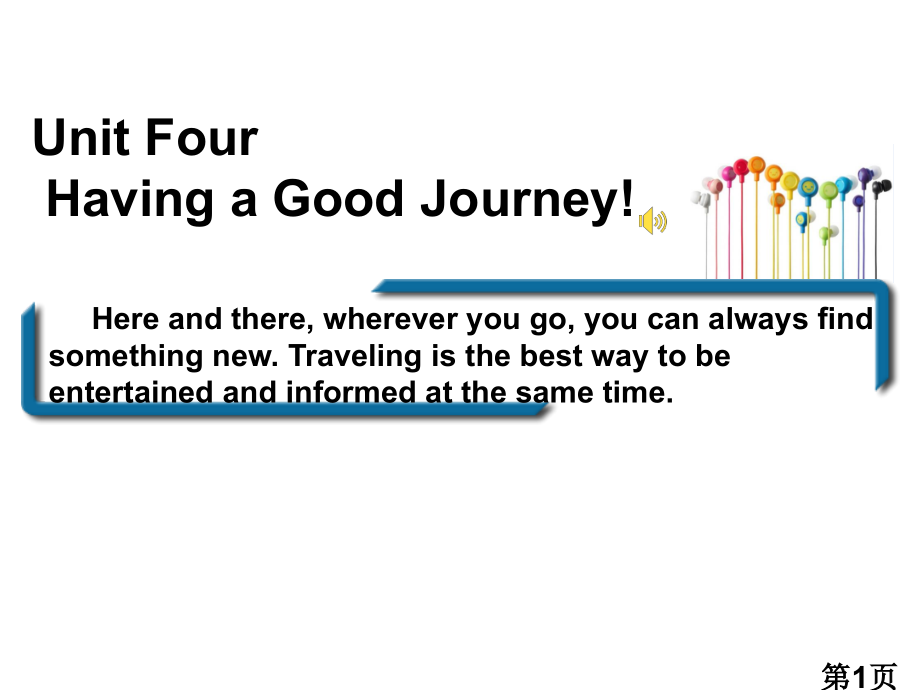 Unit Four
Having a Good Journey!

Here and there, wherever you go, you can always find something new. Traveling is the best way to be entertained and informed at the same time.

第1页